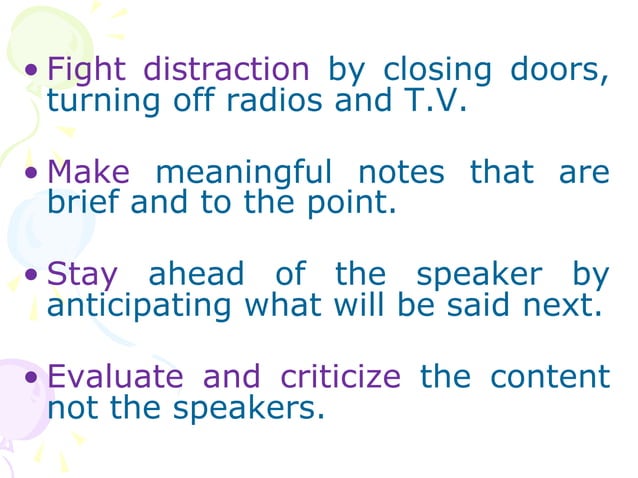 • Fight distraction by closing doors, turning off radios and T.V.

• Make meaningful notes that are brief and to the point.

• Stay ahead of the speaker by anticipating what will be said next.

• Evaluate and criticize the content not the speakers.